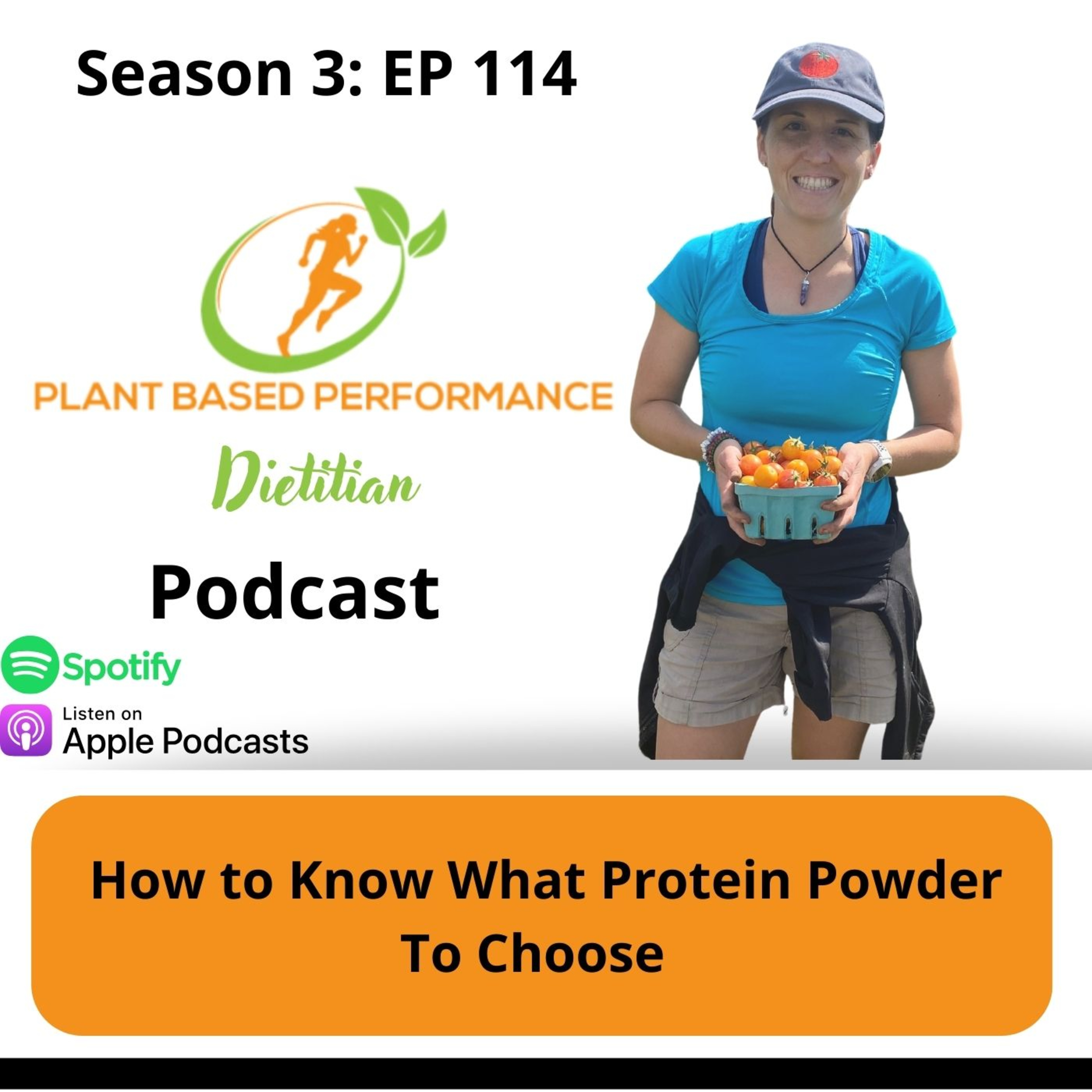 Season 3: EP 114

PLANT BASED PERFORMANCE

Dietitian

Podcast

Spotify

Listen on
Apple Podcasts

How to Know What Protein Powder To Choose